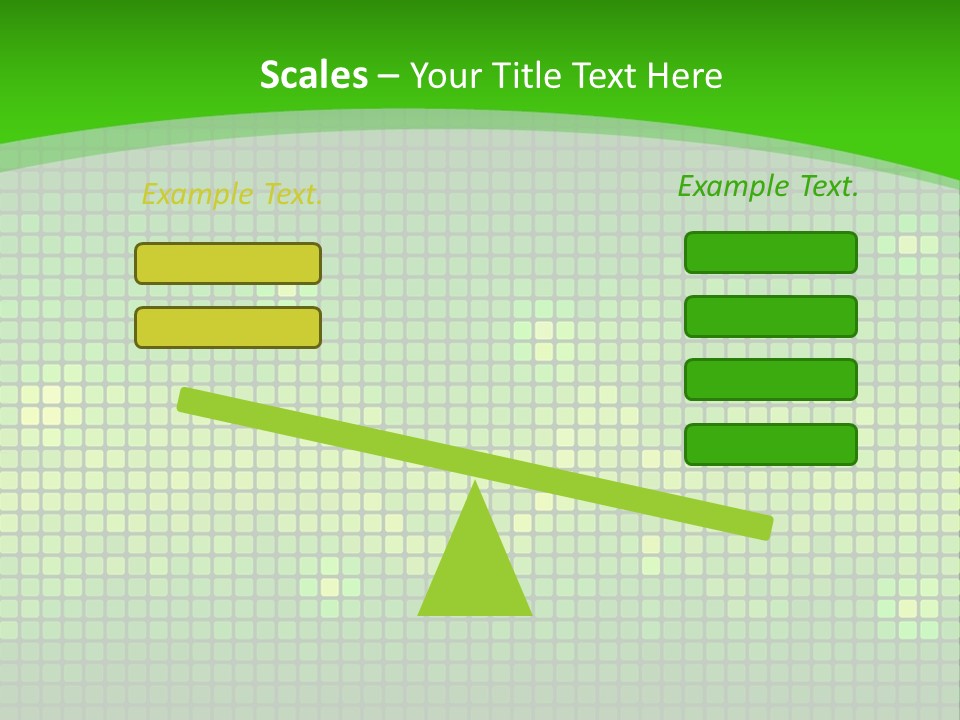 Scales – Your Title Text Here

Example Text.

Example Text.